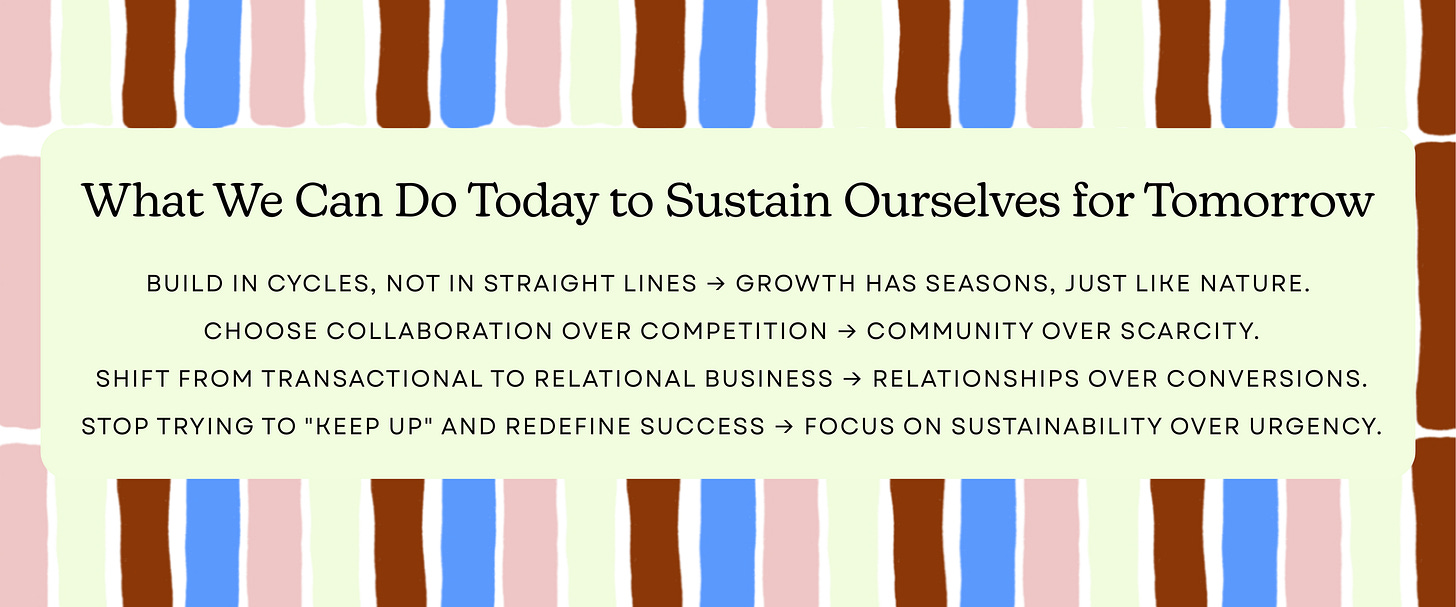 What We Can Do Today to Sustain Ourselves for Tomorrow

BUILD IN CYCLES, NOT IN STRAIGHT LINES → GROWTH HAS SEASONS, JUST LIKE NATURE.

CHOOSE COLLABORATION OVER COMPETITION → COMMUNITY OVER SCARCITY.

SHIFT FROM TRANSACTIONAL TO RELATIONAL BUSINESS → RELATIONSHIPS OVER CONVERSIONS.

STOP TRYING TO "KEEP UP" AND REDEFINE SUCCESS → FOCUS ON SUSTAINABILITY OVER URGENCY.